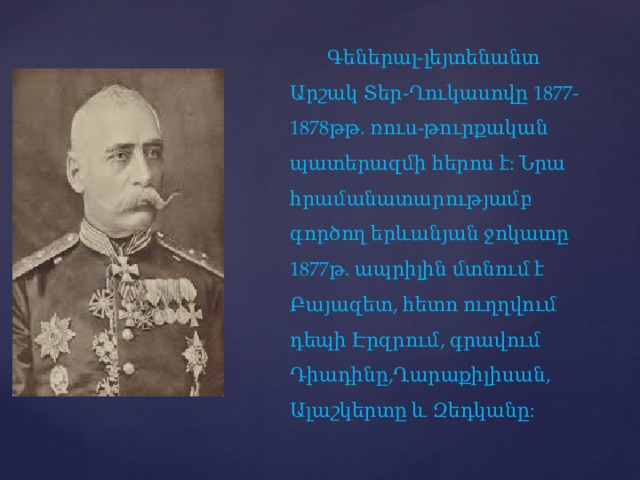 Գեներալ-լեյտենանտ Արշակ Տեր-Ղուկասովը 1877-1878թթ. ռուս-թուրքական պատերազմի հերոս է: Նրա հրամանատարությամբ գործող երևանյան ջոկատը 1877թ. ապրիլին մտնում է Բայազետ, հետո ուղղվում դեպի Էրզրում, գրավում Դիադինը,Ղարաքիլիսան, Ալաշկերտը և Զեդկանը: